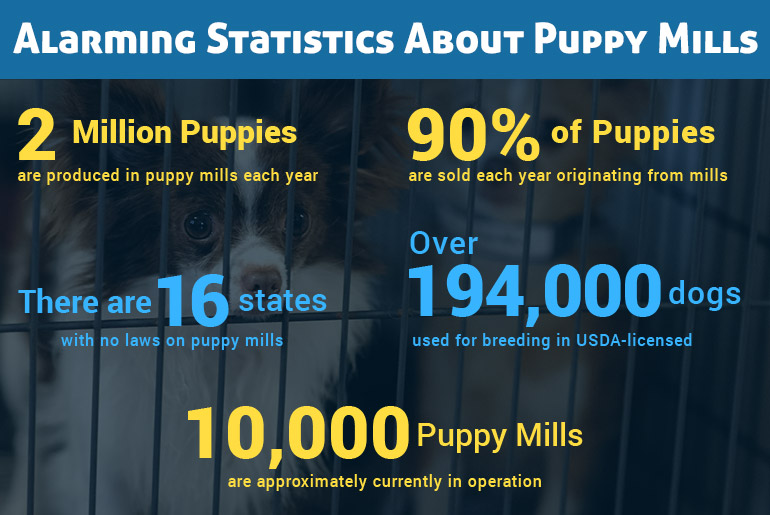 Alarming Statistics About Puppy Mills

2 Million Puppies
are produced in puppy mills each year

90% of Puppies
are sold each year originating from mills

There are 16 states
with no laws on puppy mills

Over
194,000 dogs
used for breeding in USDA-licensed

10,000 Puppy Mills
are approximately currently in operation